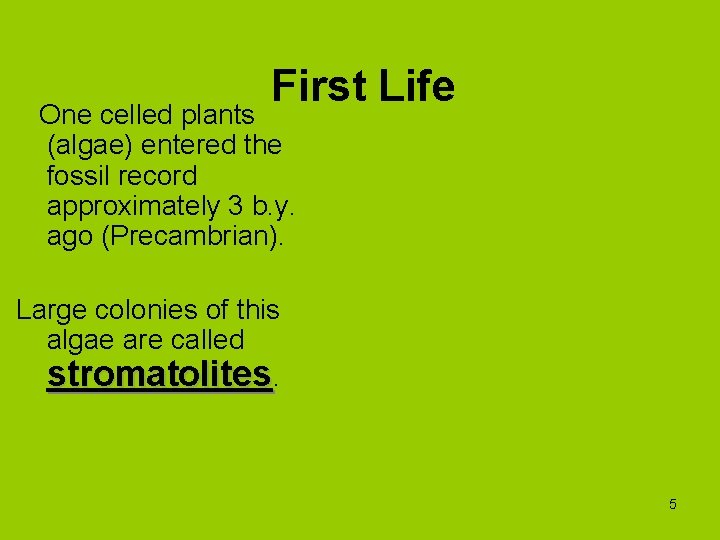 First Life

One celled plants (algae) entered the fossil record approximately 3 b.y. ago (Precambrian).

Large colonies of this algae are called stromatolites.

5